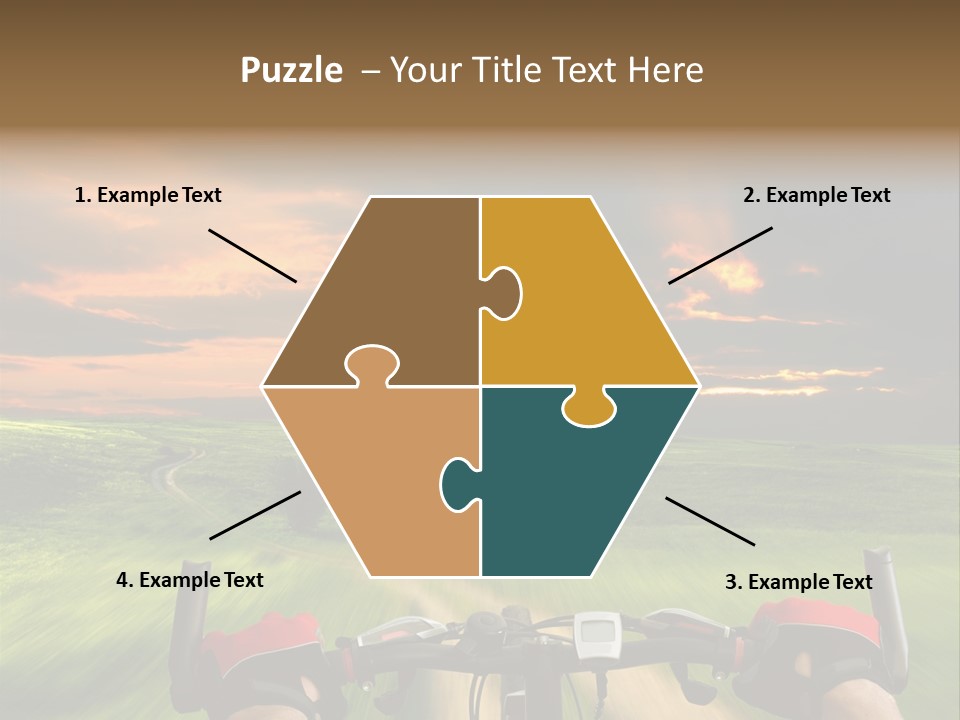 Puzzle – Your Title Text Here

1. Example Text

2. Example Text

4. Example Text

3. Example Text